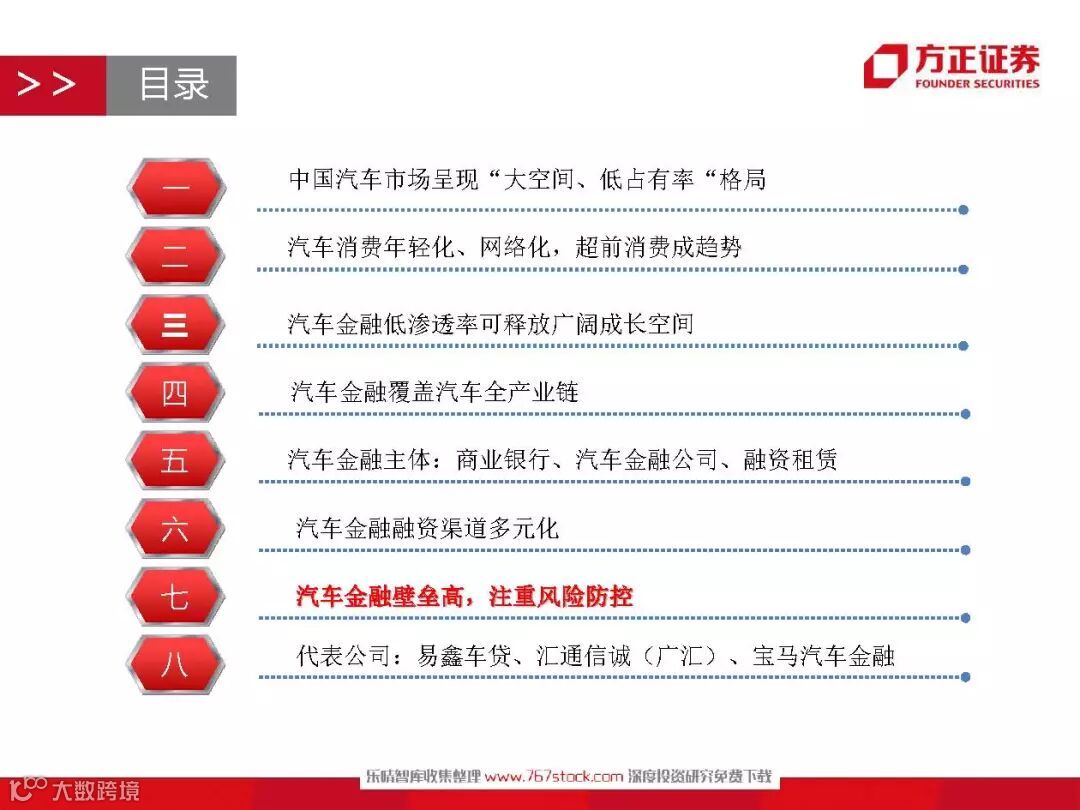 >> 目录

方正证券
FOUNDER SECURITIES

一 中国汽车市场呈现“大空间、低占有率“格局

二 汽车消费年轻化、网络化，超前消费成趋势

三 汽车金融低渗透率可释放广阔成长空间

四 汽车金融覆盖汽车全产业链

五 汽车金融主体：商业银行、汽车金融公司、融资租赁

六 汽车金融融资渠道多元化

七 汽车金融壁垒高，注重风险防控

八 代表公司：易鑫车贷、汇通信诚（广汇）、宝马汽车金融

大数跨境

乐晴智库收集整理 www.767stock.com 深度投资研究免费下载